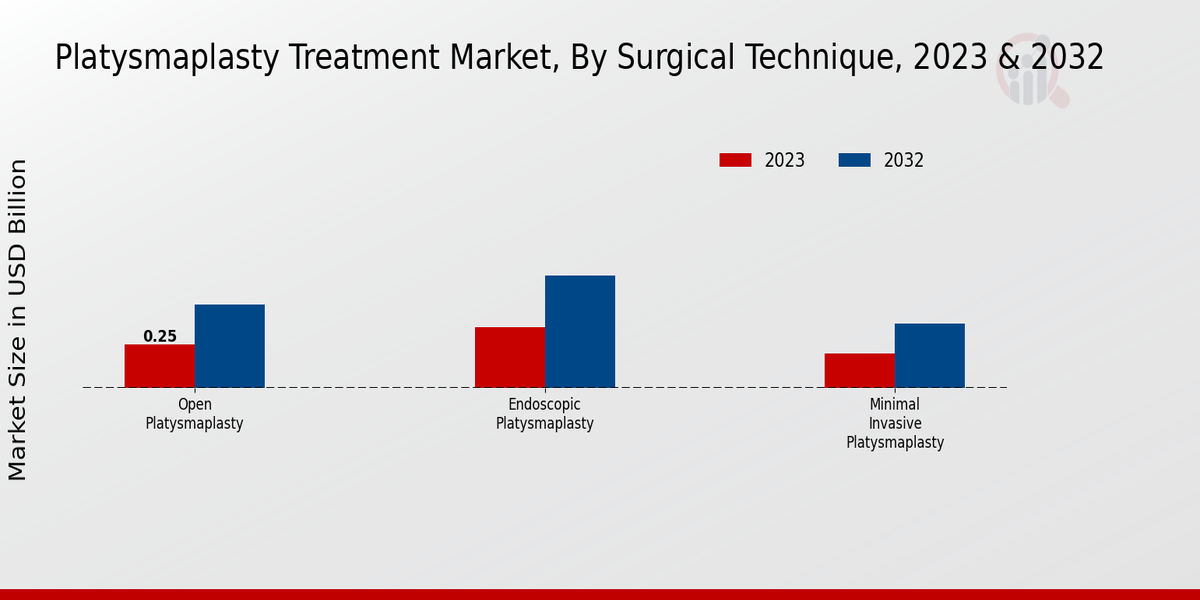 Platysmaplasty Treatment Market, By Surgical Technique, 2023 & 2032

2023
2032

Market Size in USD Billion

0.25

Open Platysmaplasty

Endoscopic Platysmaplasty

Minimal Invasive Platysmaplasty